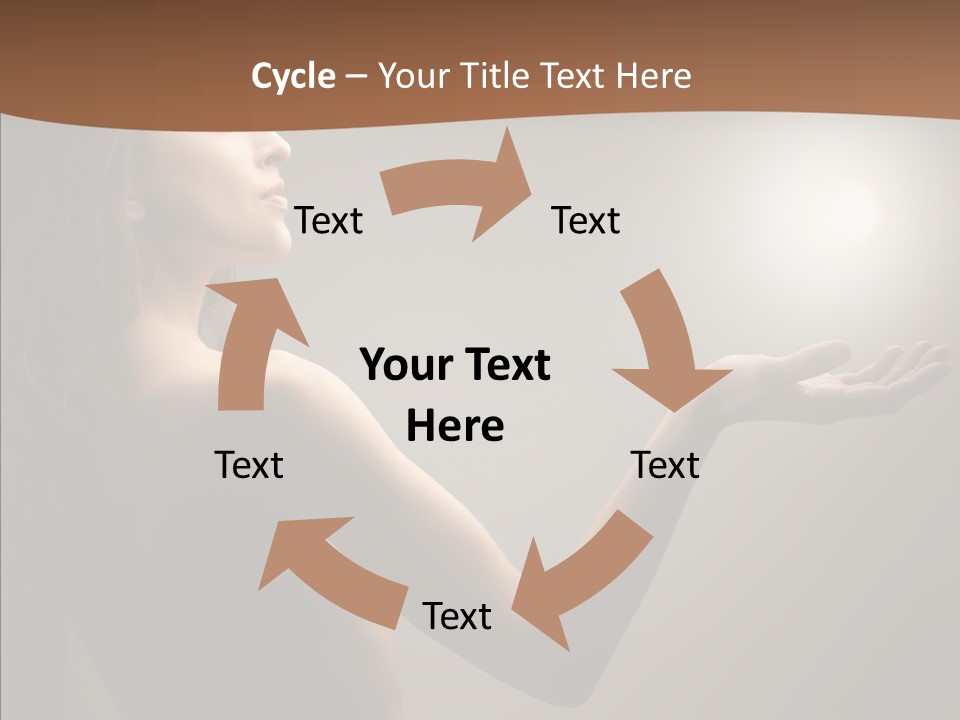 Cycle – Your Title Text Here

Text

Text

Your Text Here

Text

Text

Text